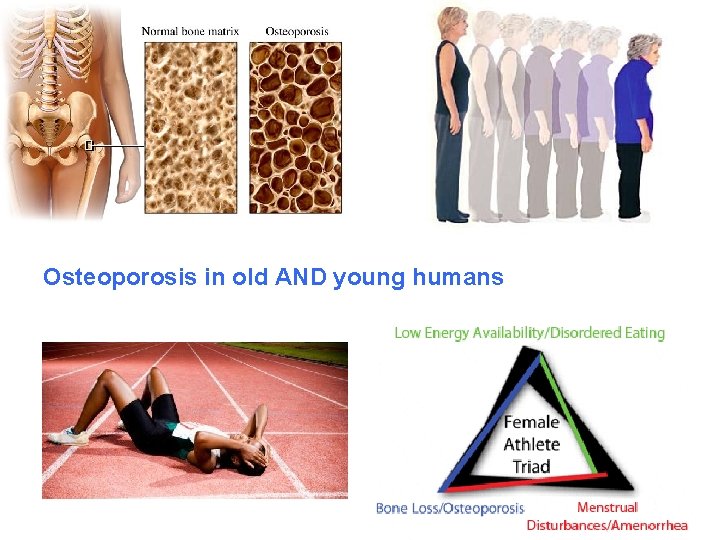 Normal bone matrix

Osteoporosis

Osteoporosis in old AND young humans

Low Energy Availability/Disordered Eating

Female Athlete Triad

Bone Loss/Osteoporosis

Menstrual Disturbances/Amenorrhea